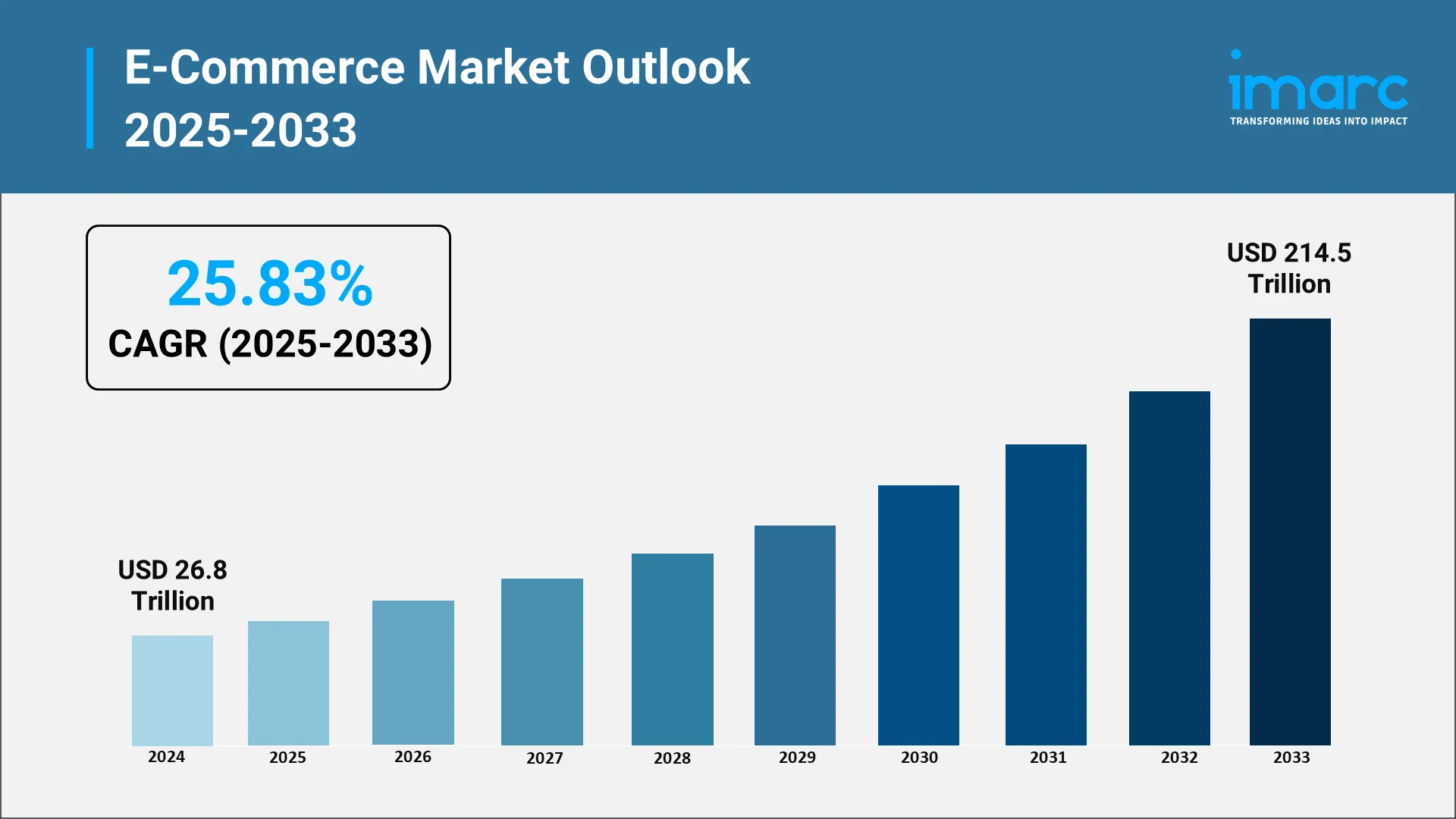 E-Commerce Market Outlook 2025-2033

imarc
TRANSFORMING IDEAS INTO IMPACT

25.83%
CAGR (2025-2033)

USD 26.8 Trillion

USD 214.5 Trillion

2024
2025
2026
2027
2028
2029
2030
2031
2032
2033